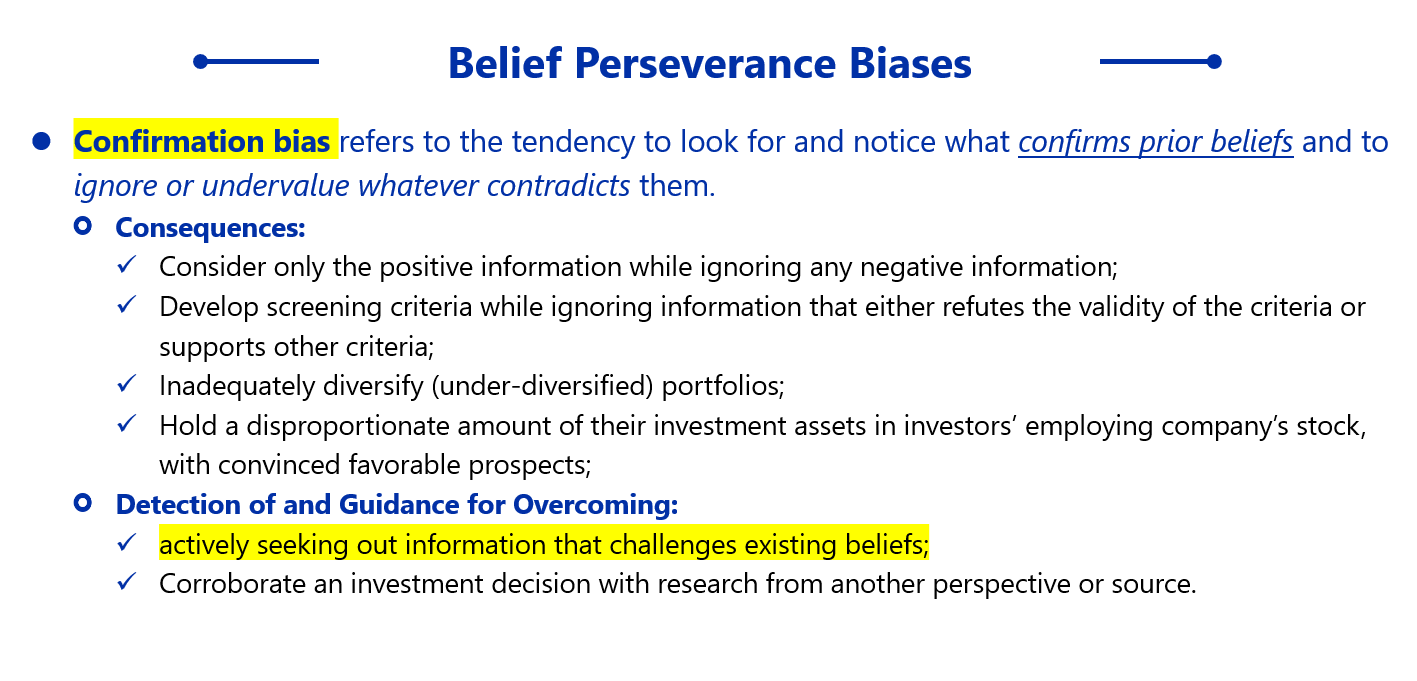 Belief Perseverance Biases

Confirmation bias refers to the tendency to look for and notice what confirms prior beliefs and to ignore or undervalue whatever contradicts them.

Consequences:

✓ Consider only the positive information while ignoring any negative information;

✓ Develop screening criteria while ignoring information that either refutes the validity of the criteria or supports other criteria;

✓ Inadequately diversify (under-diversified) portfolios;

✓ Hold a disproportionate amount of their investment assets in investors' employing company's stock, with convinced favorable prospects;

Detection of and Guidance for Overcoming:

✓ actively seeking out information that challenges existing beliefs;

✓ Corroborate an investment decision with research from another perspective or source.